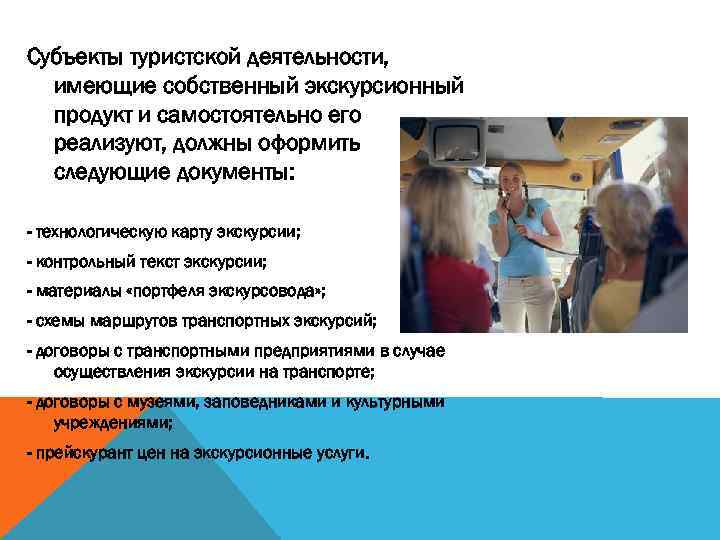 Субъекты туристской деятельности, имеющие собственный экскурсионный продукт и самостоятельно его реализуют, должны оформить следующие документы:

- технологическую карту экскурсии;

- контрольный текст экскурсии;

- материалы «портфеля экскурсовода»;

- схемы маршрутов транспортных экскурсий;

- договоры с транспортными предприятиями в случае осуществления экскурсии на транспорте;

- договоры с музеями, заповедниками и культурными учреждениями;

- прейскурант цен на экскурсионные услуги.